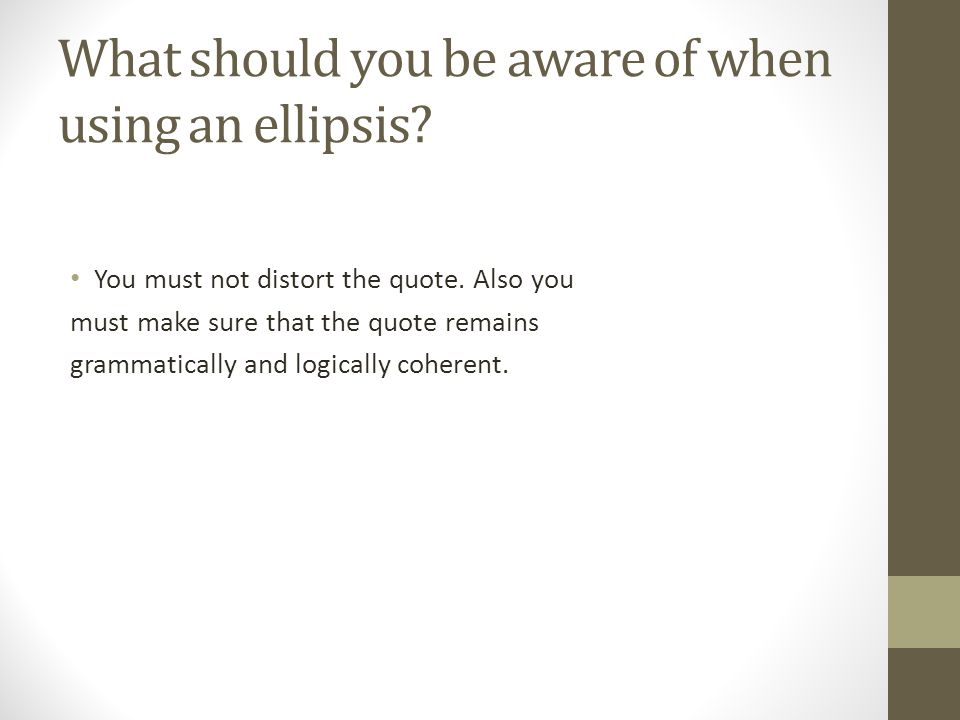 What should you be aware of when using an ellipsis?

• You must not distort the quote. Also you must make sure that the quote remains grammatically and logically coherent.